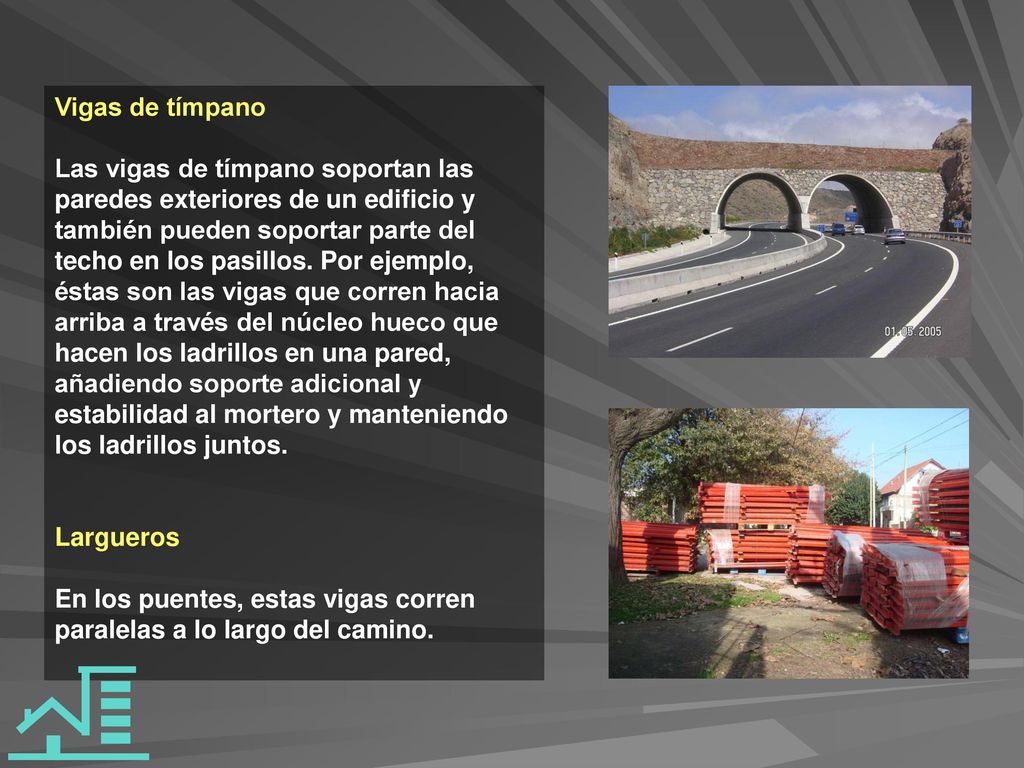 Vigas de tímpano

Las vigas de tímpano soportan las paredes exteriores de un edificio y también pueden soportar parte del techo en los pasillos. Por ejemplo, éstas son las vigas que corren hacia arriba a través del núcleo hueco que hacen los ladrillos en una pared, añadiendo soporte adicional y estabilidad al mortero y manteniendo los ladrillos juntos.

Largueros

En los puentes, estas vigas corren paralelas a lo largo del camino.

01.05.2005